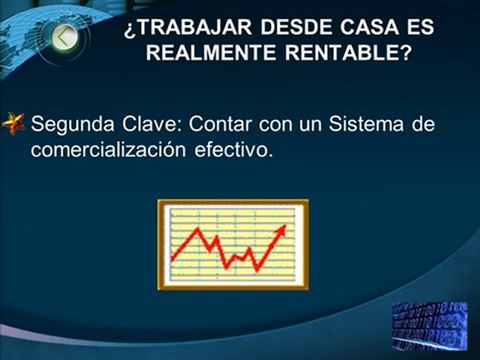 ¿TRABAJAR DESDE CASA ES REALMENTE RENTABLE?

Segunda Clave: Contar con un Sistema de comercialización efectivo.